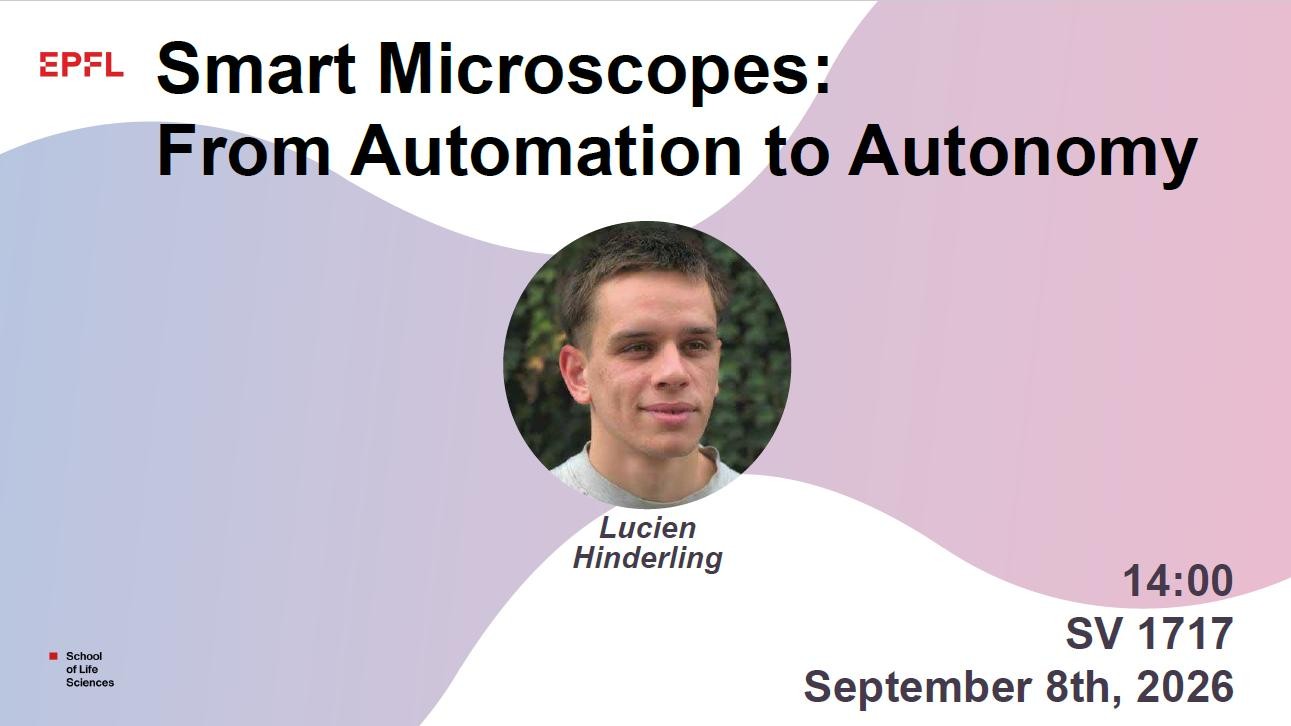 EPFL

Smart Microscopes:
From Automation to Autonomy

Lucien Hinderling

14:00
SV 1717
September 8th, 2026

School of Life Sciences